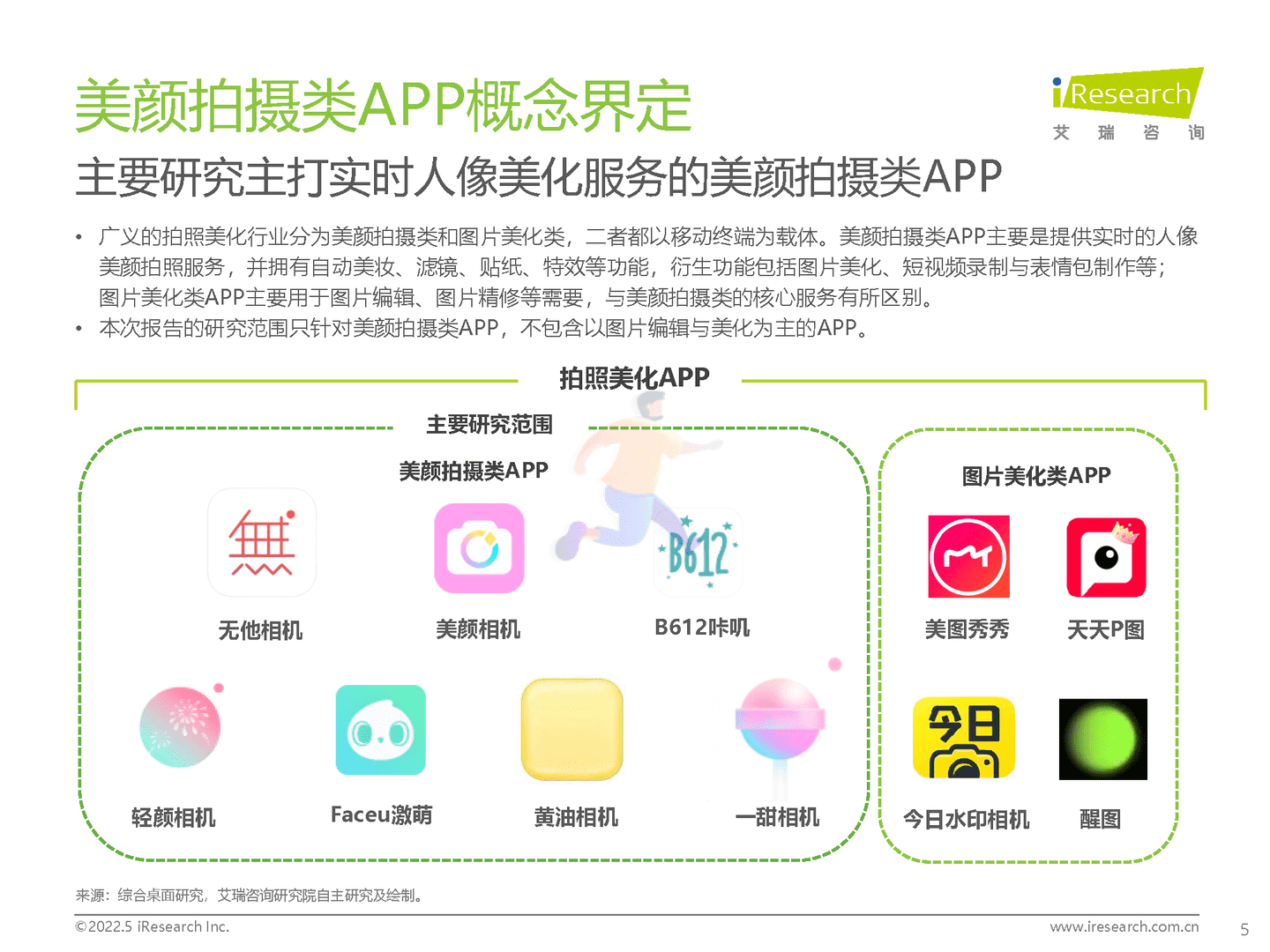 美颜拍摄类APP概念界定

iResearch
艾 瑞 咨 询

主要研究主打实时人像美化服务的美颜拍摄类APP

• 广义的拍照美化行业分为美颜拍摄类和图片美化类，二者都以移动终端为载体。美颜拍摄类APP主要是提供实时的人像美颜拍照服务，并拥有自动美妆、滤镜、贴纸、特效等功能，衍生功能包括图片美化、短视频录制与表情包制作等；图片美化类APP主要用于图片编辑、图片精修等需要，与美颜拍摄类的核心服务有所区别。
• 本次报告的研究范围只针对美颜拍摄类APP，不包含以图片编辑与美化为主的APP。

拍照美化APP

主要研究范围

美颜拍摄类APP

無

无他相机

美颜相机

B612

B612咔叽

轻颜相机

Faceu激萌

黄油相机

一甜相机

图片美化类APP

美图秀秀

天天P图

今日

今日水印相机

醒图

来源：综合桌面研究，艾瑞咨询研究院自主研究及绘制。

©2022.5 iResearch Inc.

www.iresearch.com.cn

5